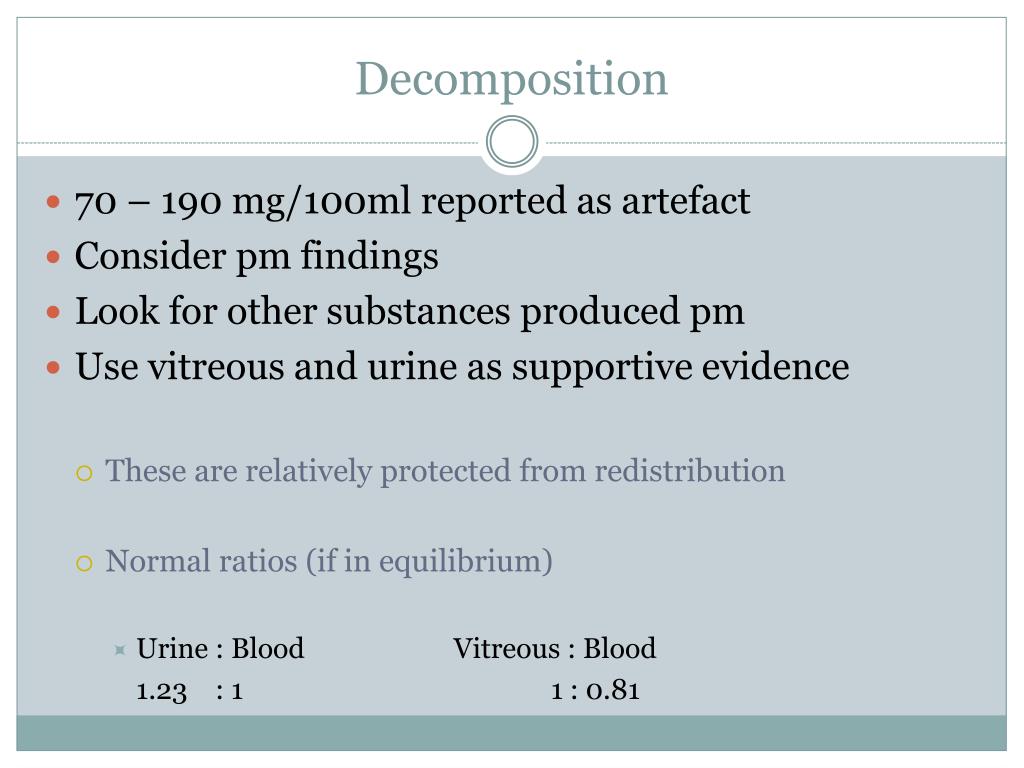 Decomposition

70 – 190 mg/100ml reported as artefact
Consider pm findings
Look for other substances produced pm
Use vitreous and urine as supportive evidence

These are relatively protected from redistribution

Normal ratios (if in equilibrium)

Urine : Blood Vitreous : Blood
1.23 : 1 1 : 0.81